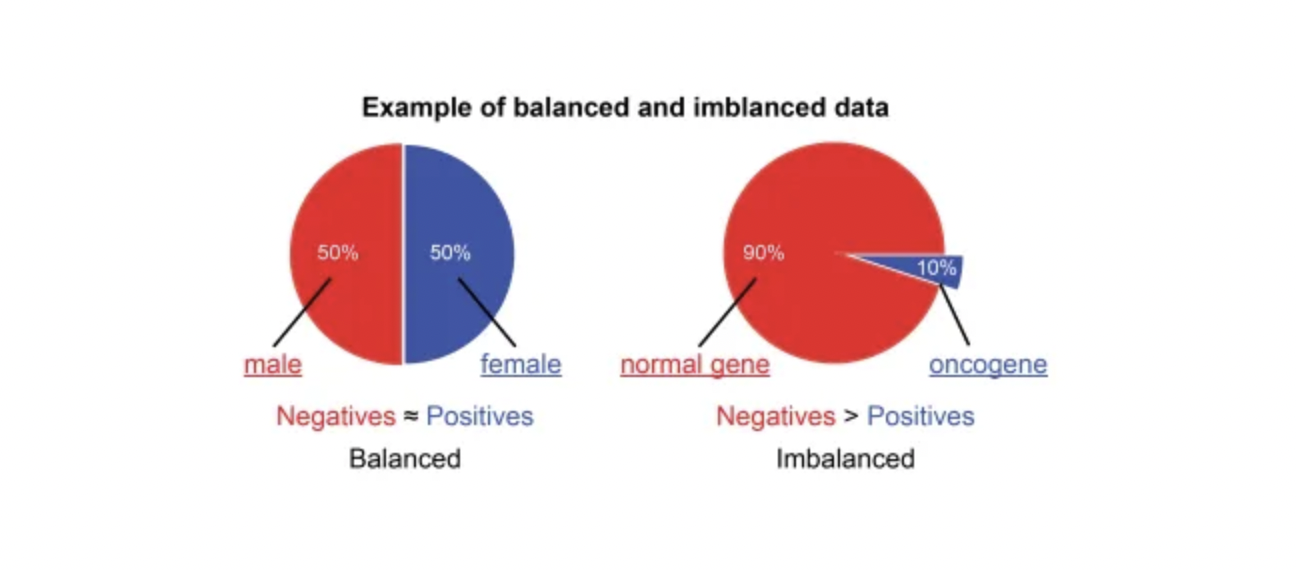 Example of balanced and imblanced data

50%

50%

male

female

Negatives ≈ Positives

Balanced

90%

10%

normal gene

oncogene

Negatives > Positives

Imbalanced